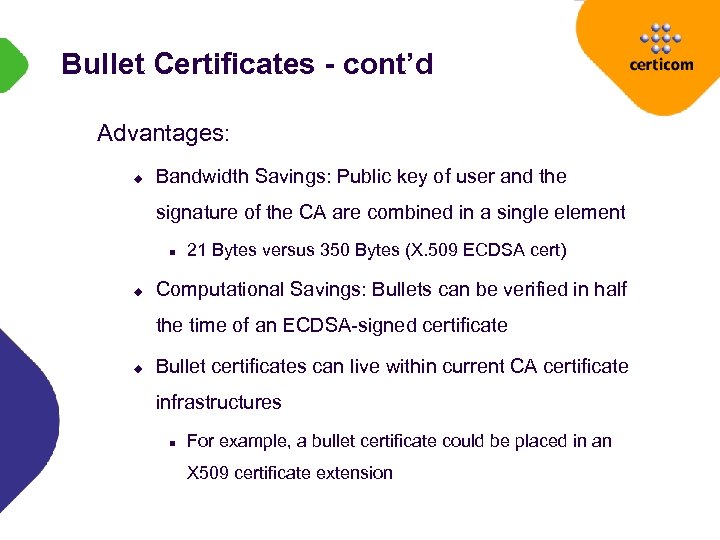 Bullet Certificates - cont'd

certicom

Advantages:

◆ Bandwidth Savings: Public key of user and the signature of the CA are combined in a single element

▪ 21 Bytes versus 350 Bytes (X.509 ECDSA cert)

◆ Computational Savings: Bullets can be verified in half the time of an ECDSA-signed certificate

◆ Bullet certificates can live within current CA certificate infrastructures

▪ For example, a bullet certificate could be placed in an X509 certificate extension